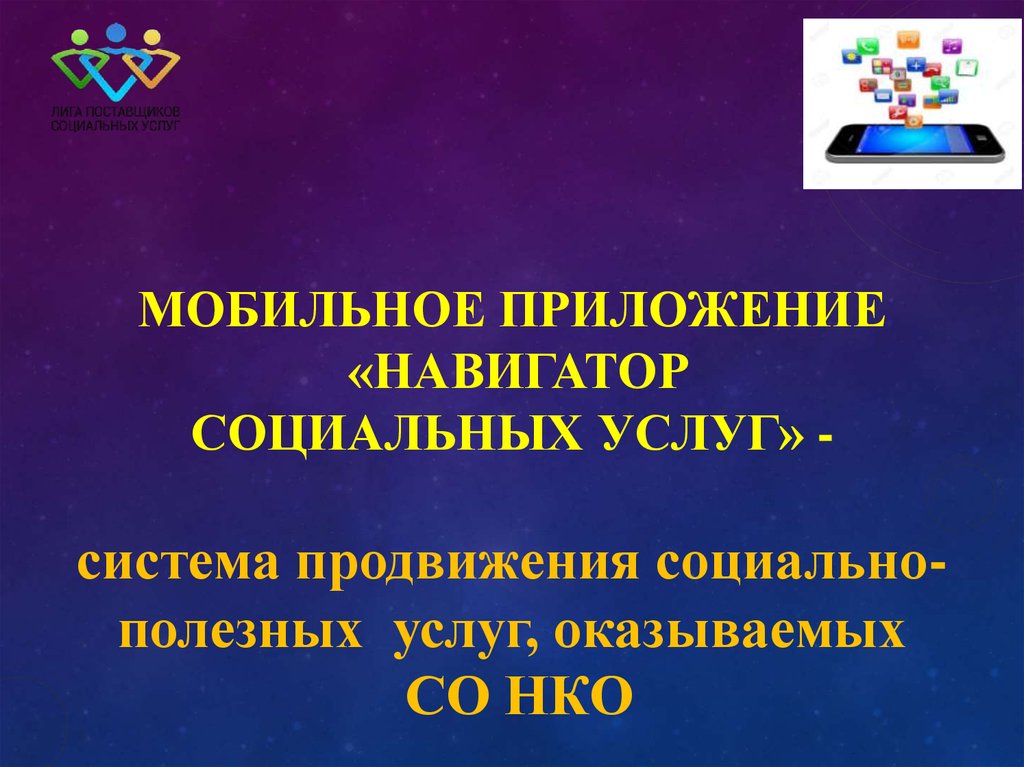 ЛИГА ПОСТАВЩИКОВ СОЦИАЛЬНЫХ УСЛУГ

МОБИЛЬНОЕ ПРИЛОЖЕНИЕ «НАВИГАТОР СОЦИАЛЬНЫХ УСЛУГ» -

система продвижения социально-полезных услуг, оказываемых СО НКО